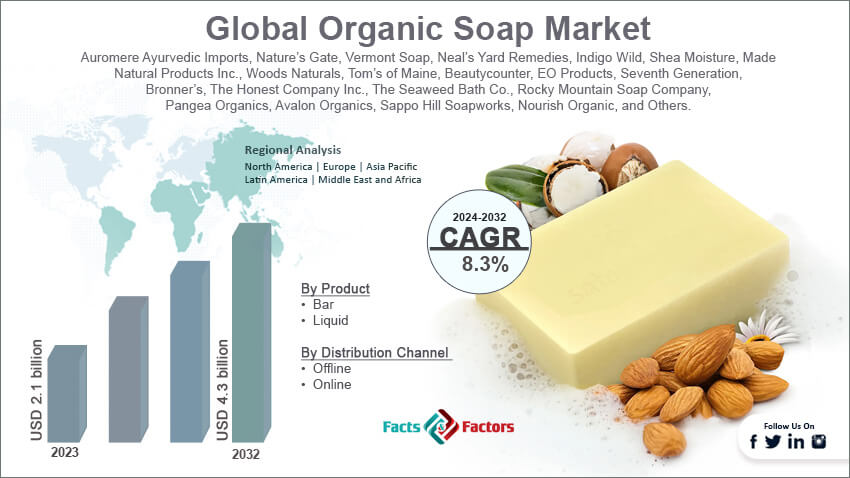 Global Organic Soap Market

Auromere Ayurvedic Imports, Nature's Gate, Vermont Soap, Neal's Yard Remedies, Indigo Wild, Shea Moisture, Made Natural Products Inc., Woods Naturals, Tom's of Maine, Beautycounter, EO Products, Seventh Generation, Bronner's, The Honest Company Inc., The Seaweed Bath Co., Rocky Mountain Soap Company, Pangea Organics, Avalon Organics, Sappo Hill Soapworks, Nourish Organic, and Others.

Regional Analysis
North America | Europe | Asia Pacific
Latin America | Middle East and Africa

2024-2032
CAGR
8.3%

By Product
• Bar
• Liquid

By Distribution Channel
• Offline
• Online

USD 2.1 billion
2023

USD 4.3 billion
2032

Facts & Factors

Follow Us On